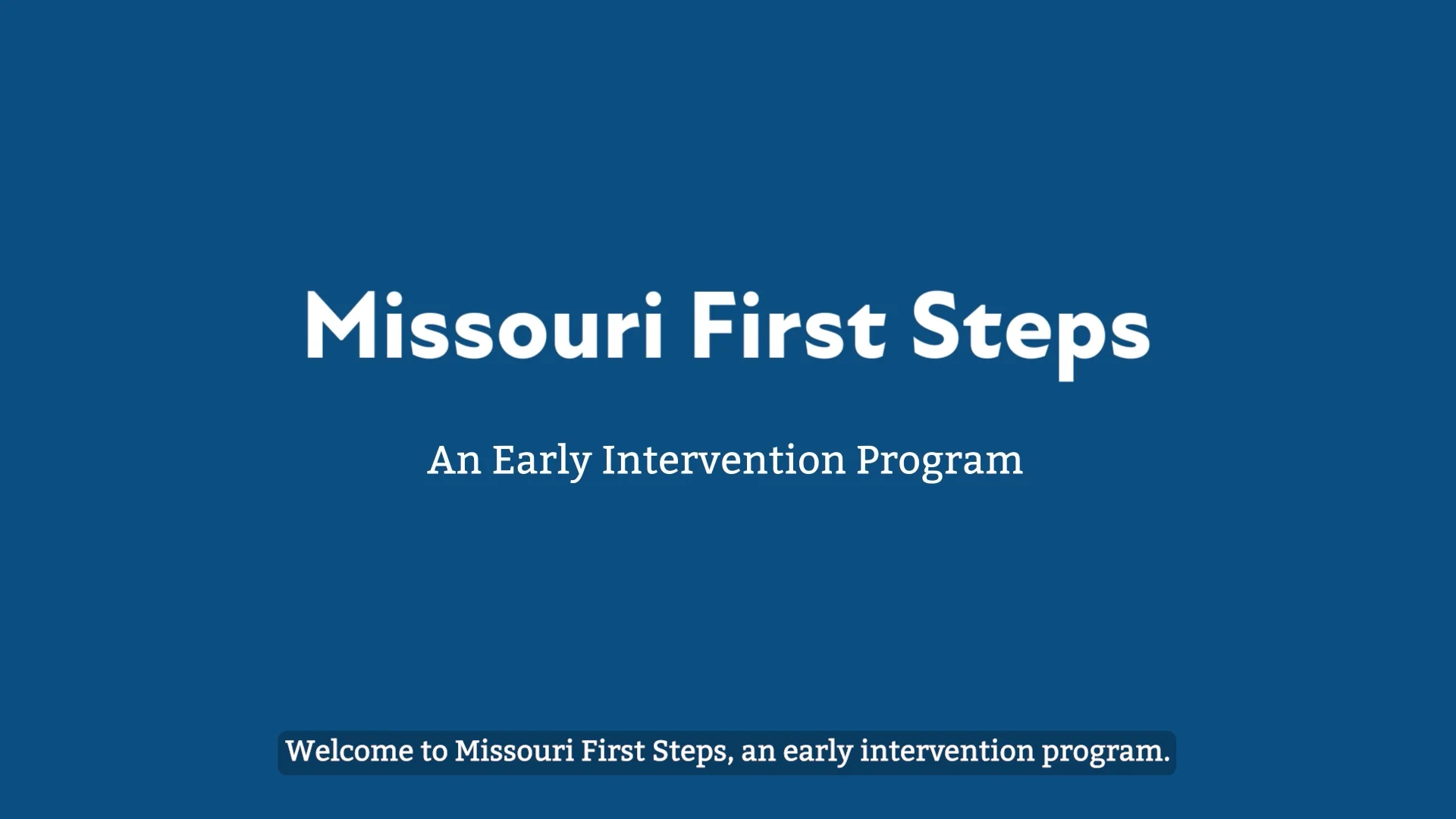 Missouri First Steps

An Early Intervention Program

Welcome to Missouri First Steps, an early intervention program.